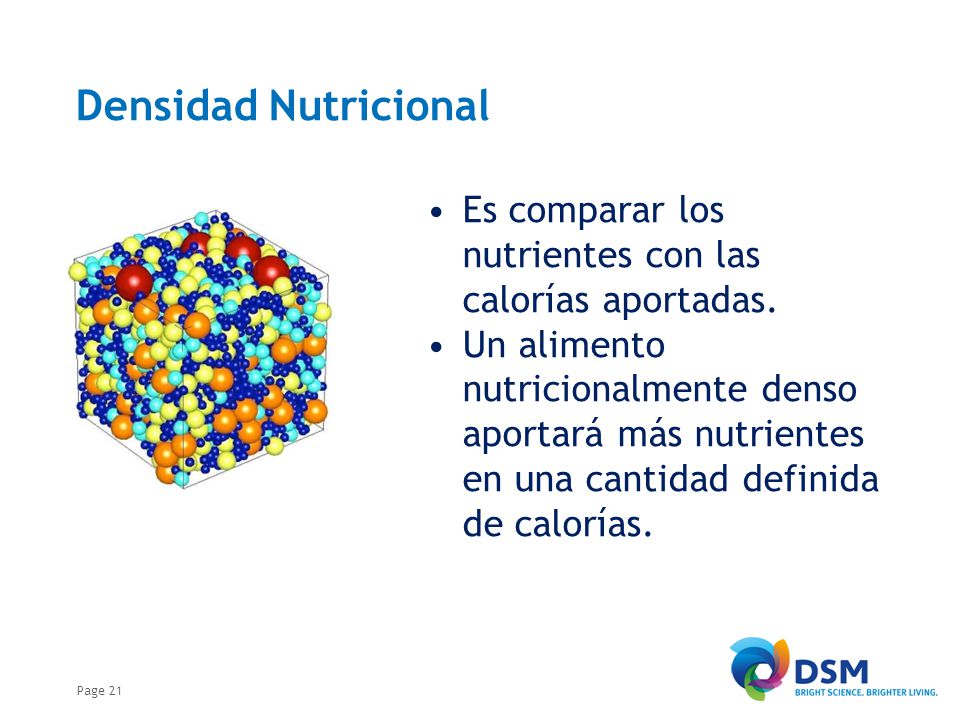 Densidad Nutricional

• Es comparar los nutrientes con las calorías aportadas.
• Un alimento nutricionalmente denso aportará más nutrientes en una cantidad definida de calorías.

Page 21

DSM
BRIGHT SCIENCE. BRIGHTER LIVING.